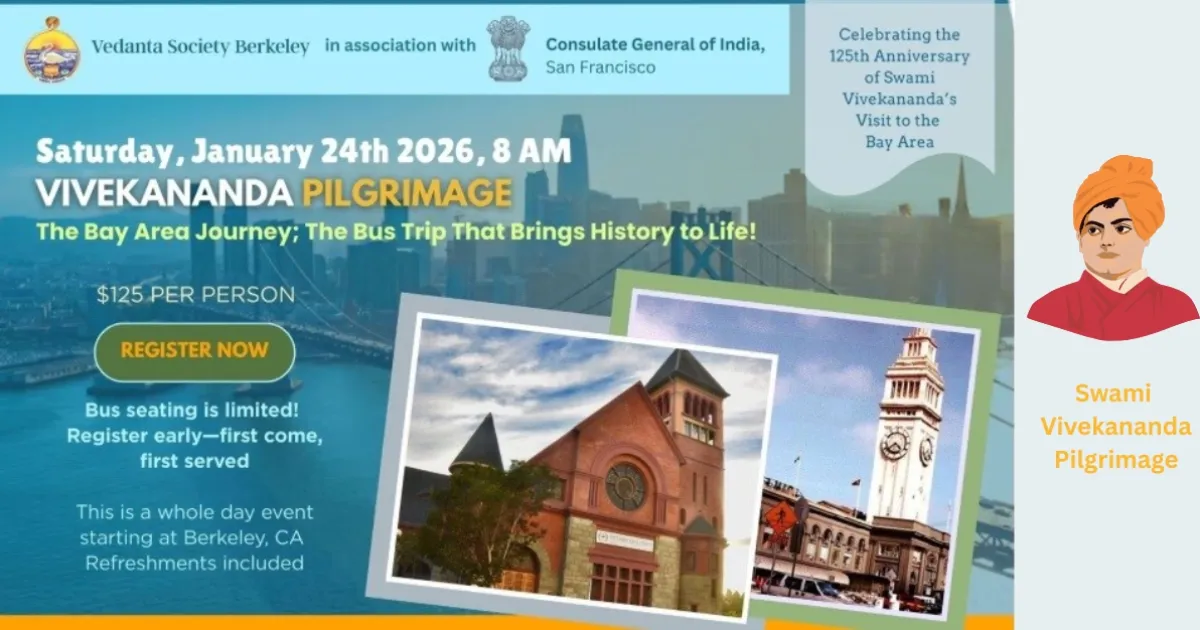 Vedanta Society Berkeley in association with Consulate General of India, San Francisco

Celebrating the 125th Anniversary of Swami Vivekananda's Visit to the Bay Area

Saturday, January 24th 2026, 8 AM
VIVEKANANDA PILGRIMAGE
The Bay Area Journey; The Bus Trip That Brings History to Life!

$125 PER PERSON

REGISTER NOW

Bus seating is limited! Register early—first come, first served

This is a whole day event starting at Berkeley, CA Refreshments included

Swami Vivekananda Pilgrimage